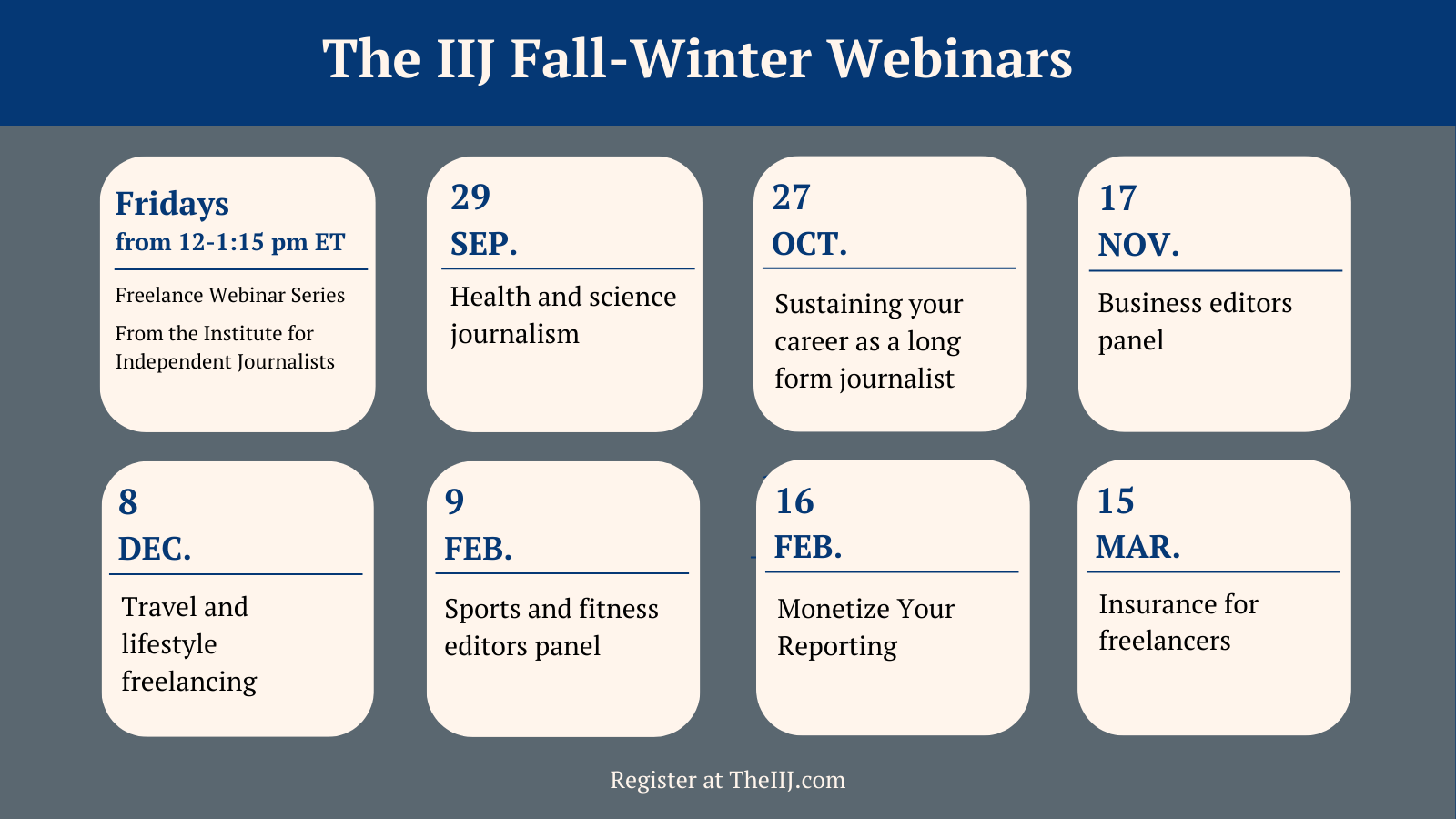 The IIJ Fall-Winter Webinars

Fridays
from 12-1:15 pm ET

Freelance Webinar Series

From the Institute for Independent Journalists

29
SEP.

Health and science journalism

27
OCT.

Sustaining your career as a long form journalist

17
NOV.

Business editors panel

8
DEC.

Travel and lifestyle freelancing

9
FEB.

Sports and fitness editors panel

16
FEB.

Monetize Your Reporting

15
MAR.

Insurance for freelancers

Register at TheIIJ.com